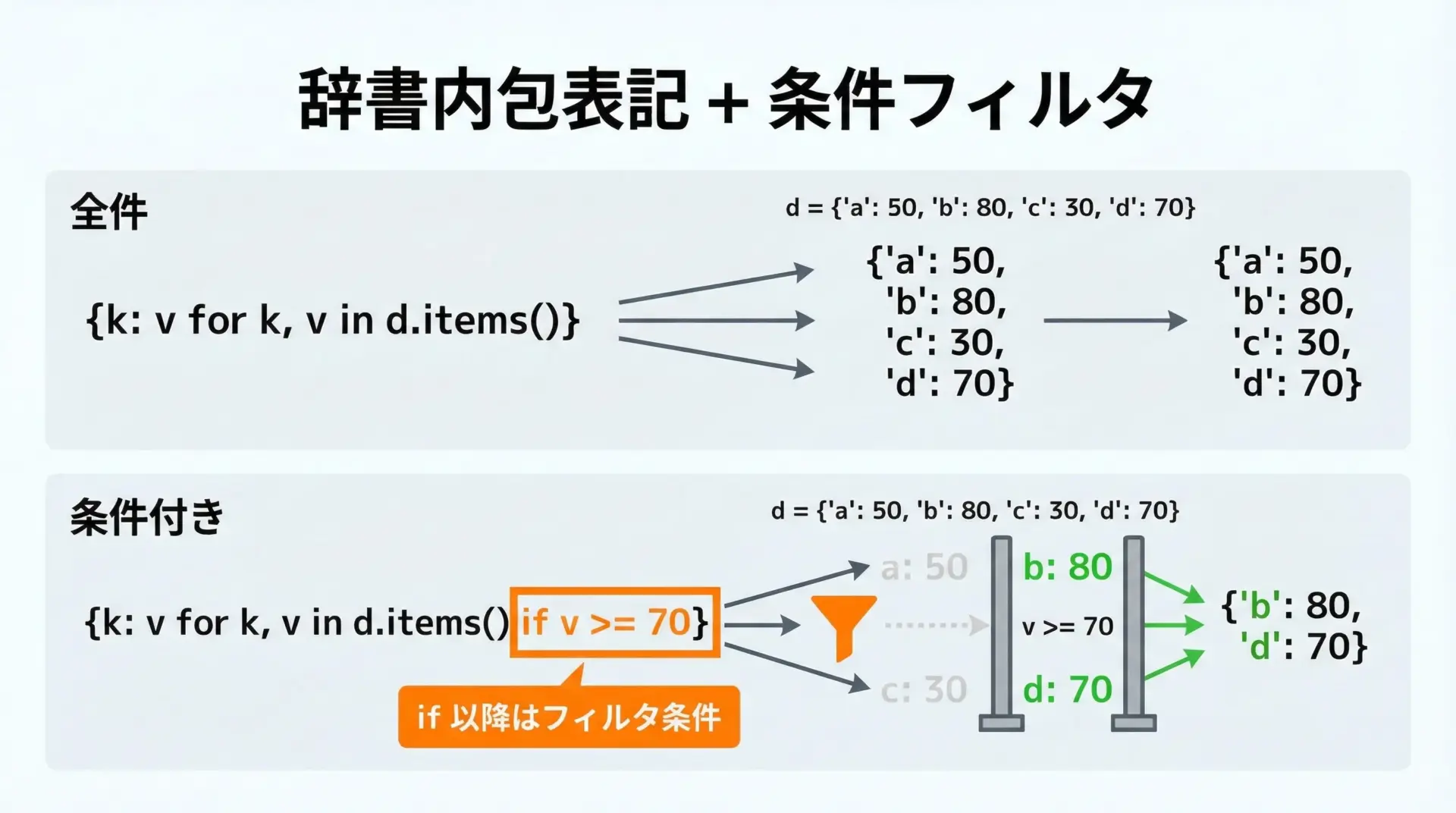 辞書内包表記 + 条件フィルタ

全件

d = {'a': 50, 'b': 80, 'c': 30, 'd': 70}

{k: v for k, v in d.items()}

{'a': 50,
'b': 80,
'c': 30,
'd': 70}

{'a': 50,
'b': 80,
'c': 30,
'd': 70}

条件付き

d = {'a': 50, 'b': 80, 'c': 30, 'd': 70}

{k: v for k, v in d.items() if v >= 70}

if 以降はフィルタ条件

a: 50

c: 30

b: 80

v >= 70

d: 70

{'b': 80,
'd': 70}